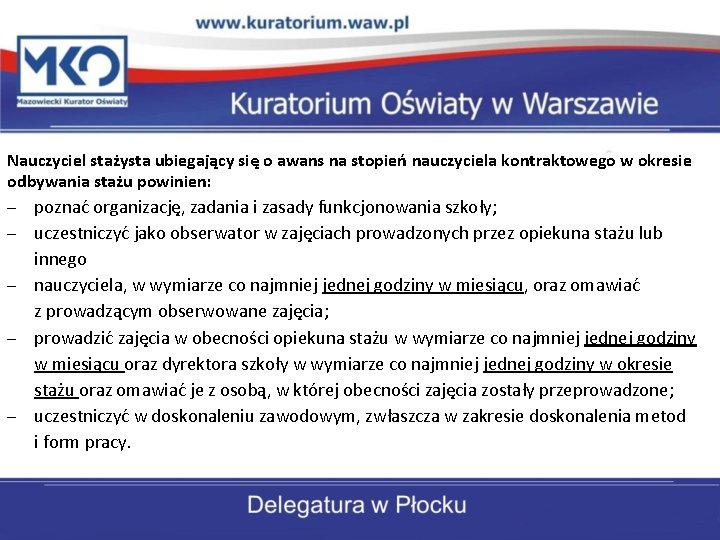 www.kuratorium.waw.pl

MKO
Mazowiecki Kurator Oświaty

Kuratorium Oświaty w Warszawie

Nauczyciel stażysta ubiegający się o awans na stopień nauczyciela kontraktowego w okresie odbywania stażu powinien:
– poznać organizację, zadania i zasady funkcjonowania szkoły;
– uczestniczyć jako obserwator w zajęciach prowadzonych przez opiekuna stażu lub innego
– nauczyciela, w wymiarze co najmniej jednej godziny w miesiącu, oraz omawiać z prowadzącym obserwowane zajęcia;
– prowadzić zajęcia w obecności opiekuna stażu w wymiarze co najmniej jednej godziny w miesiącu oraz dyrektora szkoły w wymiarze co najmniej jednej godziny w okresie stażu oraz omawiać je z osobą, w której obecności zajęcia zostały przeprowadzone;
– uczestniczyć w doskonaleniu zawodowym, zwłaszcza w zakresie doskonalenia metod i form pracy.

Delegatura w Płocku